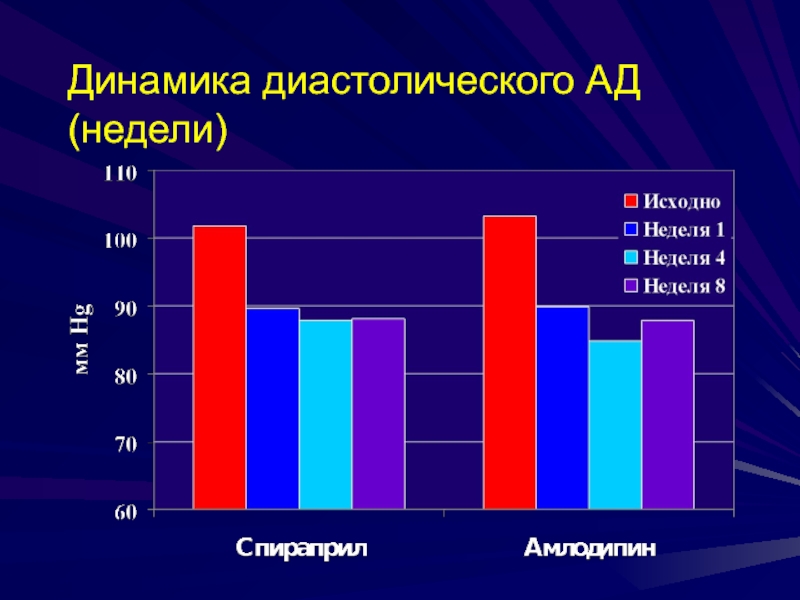 Динамика диастолического АД (недели)

110
100
90
80
70
60

мм Hg

Исходно
Неделя 1
Неделя 4
Неделя 8

Спираприл
Амлодипин